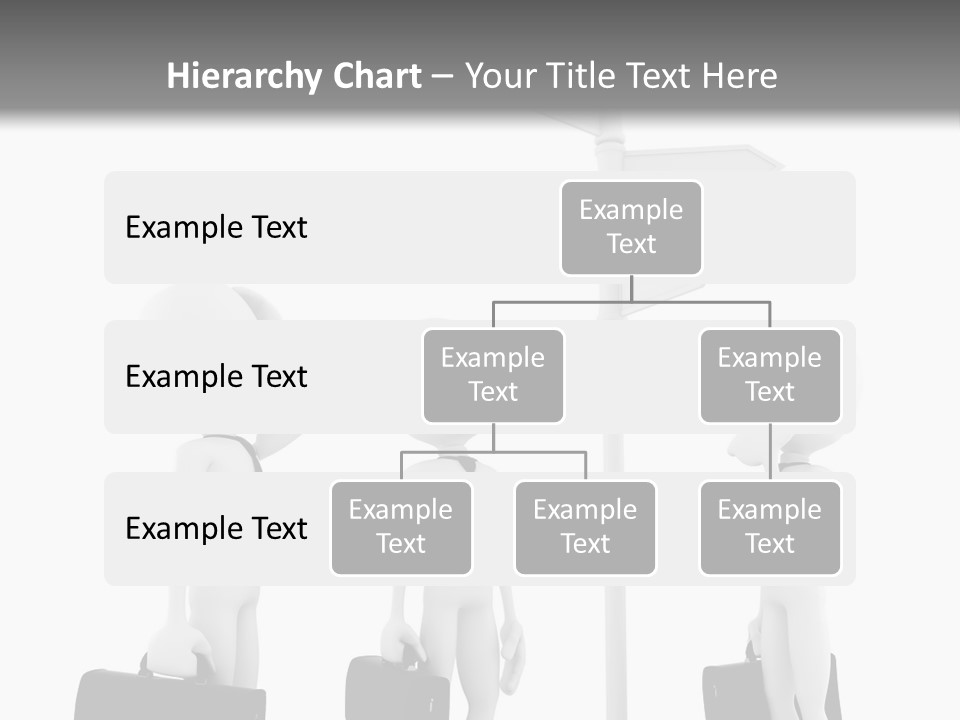 Hierarchy Chart – Your Title Text Here

Example Text

Example Text

Example Text

Example Text

Example Text

Example Text

Example Text

Example Text

Example Text